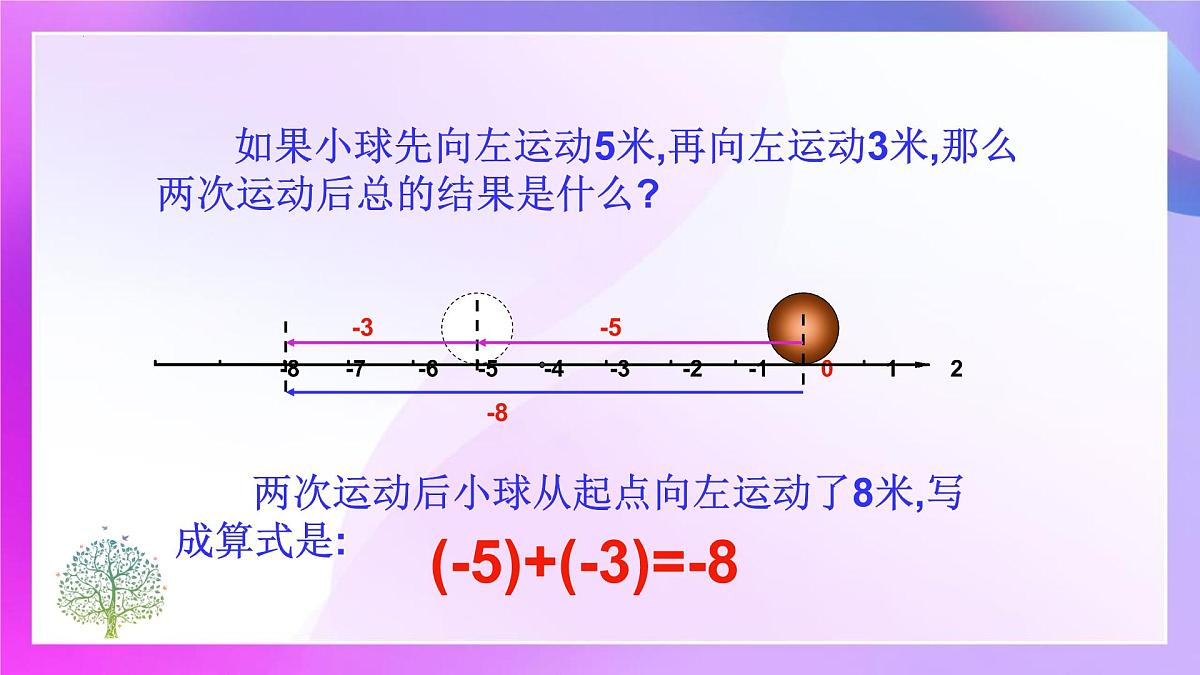 如果小球先向左运动5米,再向左运动3米,那么两次运动后总的结果是什么?

-3 -5

-8 -7 -6 -5 -4 -3 -2 -1 0 1 2

-8

两次运动后小球从起点向左运动了8米,写成算式是:

$(-5)+(-3)=-8$